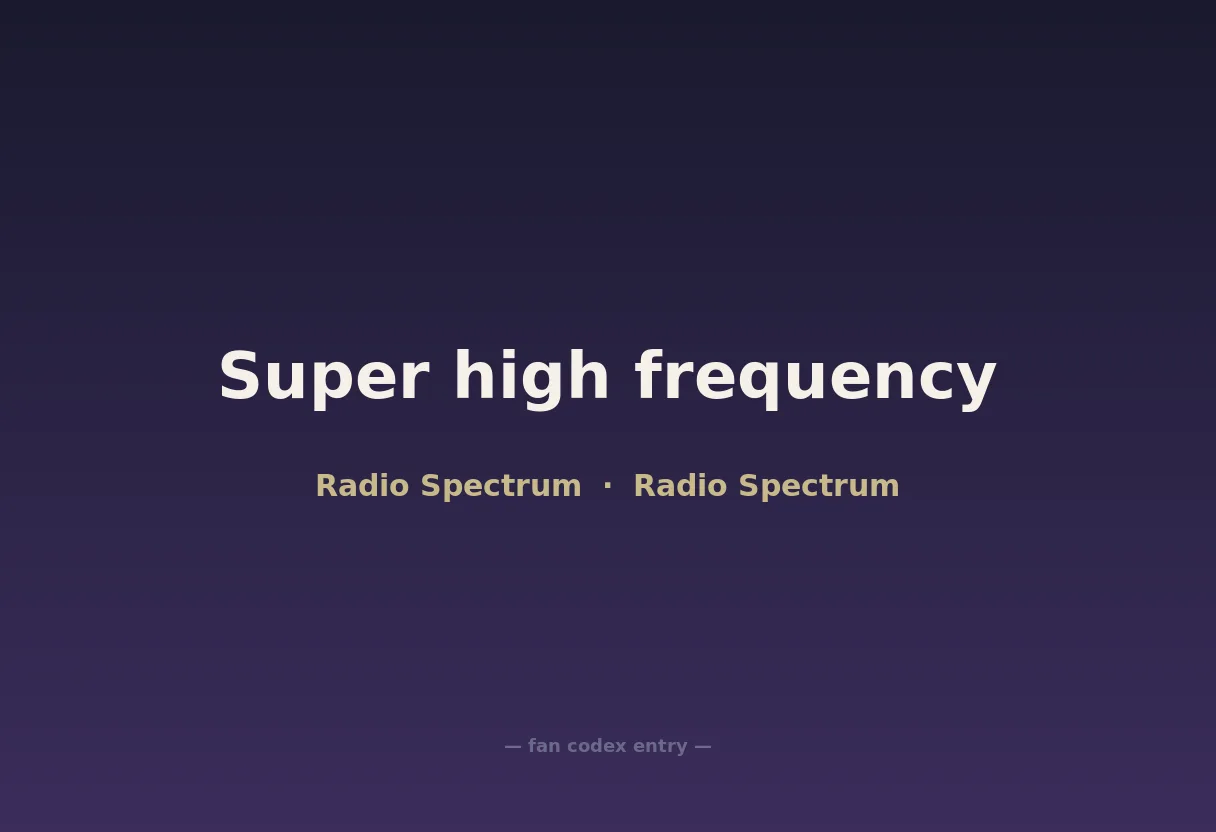 Super high frequency

Radio Spectrum · Radio Spectrum

— fan codex entry —